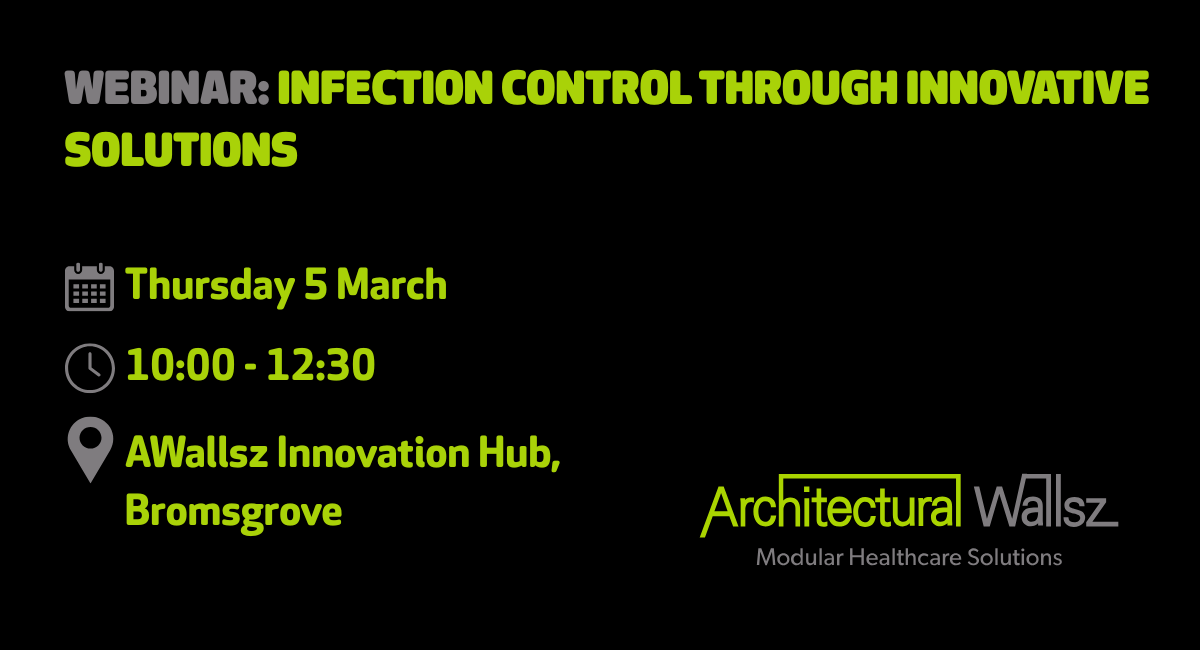 WEBINAR: INFECTION CONTROL THROUGH INNOVATIVE SOLUTIONS

Thursday 5 March

10:00 - 12:30

AWallsz Innovation Hub, Bromsgrove

Architectural Wallsz
Modular Healthcare Solutions